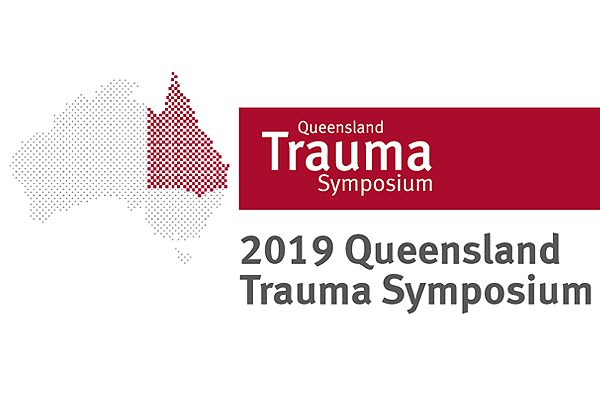 Queensland
Trauma
Symposium

2019 Queensland
Trauma Symposium